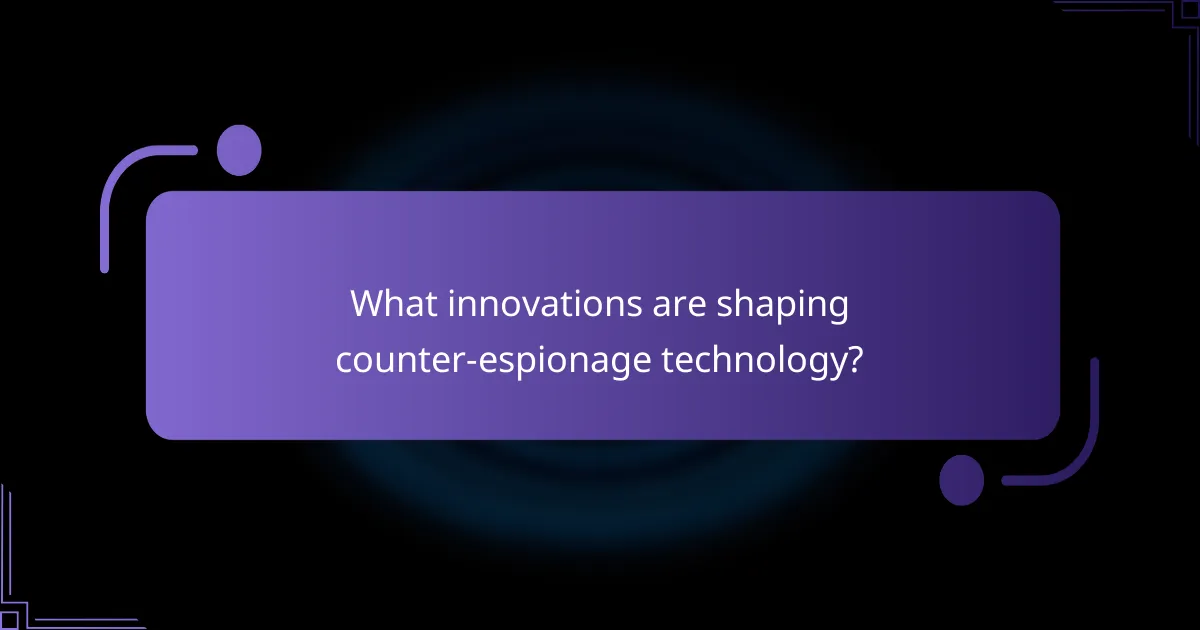 What innovations are shaping counter-espionage technology?